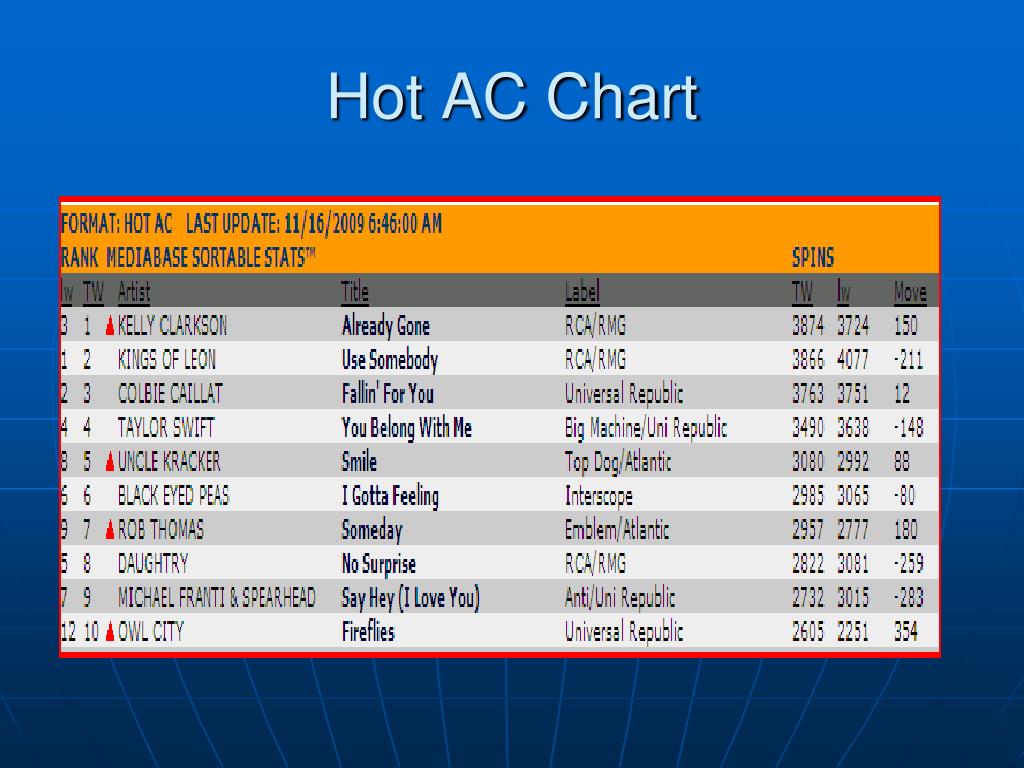 Hot AC Chart

FORMAT: HOT AC LAST UPDATE: 11/16/2009 6:46:00 AM

RANK MEDIABASE SORTABLE STATS™ SPINS

| lw | TW | Artist | Title | Label | TW | lw | Move |
|---|---|---|---|---|---|---|---|
| 3 | 1 | KELLY CLARKSON | Already Gone | RCA/RMG | 3874 | 3724 | 150 |
| 1 | 2 | KINGS OF LEON | Use Somebody | RCA/RMG | 3866 | 4077 | -211 |
| 2 | 3 | COLBIE CAILLAT | Fallin' For You | Universal Republic | 3763 | 3751 | 12 |
| 4 | 4 | TAYLOR SWIFT | You Belong With Me | Big Machine/Uni Republic | 3490 | 3638 | -148 |
| 8 | 5 | UNCLE KRACKER | Smile | Top Dog/Atlantic | 3080 | 2992 | 88 |
| 6 | 6 | BLACK EYED PEAS | I Gotta Feeling | Interscope | 2985 | 3065 | -80 |
| 9 | 7 | ROB THOMAS | Someday | Emblem/Atlantic | 2957 | 2777 | 180 |
| 5 | 8 | DAUGHTRY | No Surprise | RCA/RMG | 2822 | 3081 | -259 |
| 7 | 9 | MICHAEL FRANTI & SPEARHEAD | Say Hey (I Love You) | Anti/Uni Republic | 2732 | 3015 | -283 |
| 12 | 10 | OWL CITY | Fireflies | Universal Republic | 2605 | 2251 | 354 |